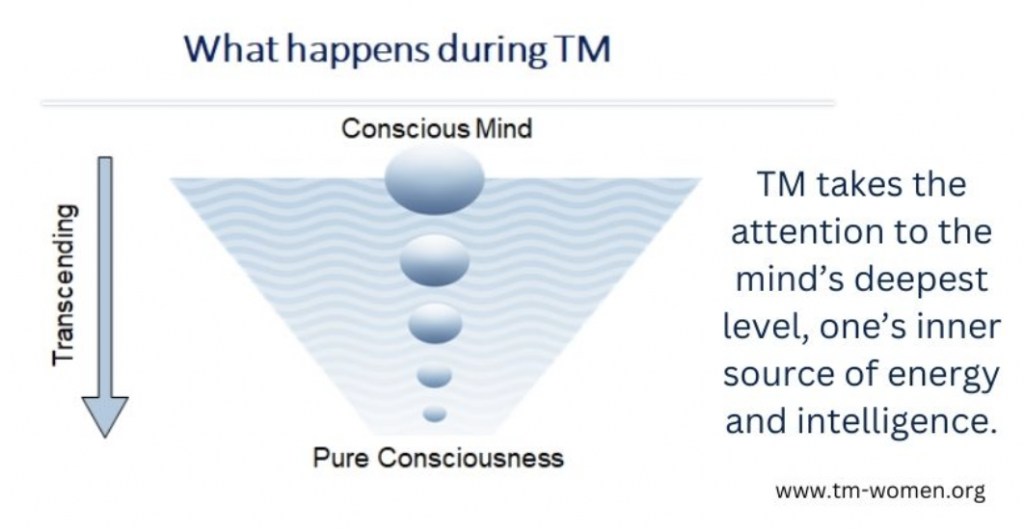 What happens during TM

Conscious Mind

Transcending

Pure Consciousness

TM takes the attention to the mind's deepest level, one's inner source of energy and intelligence.

www.tm-women.org